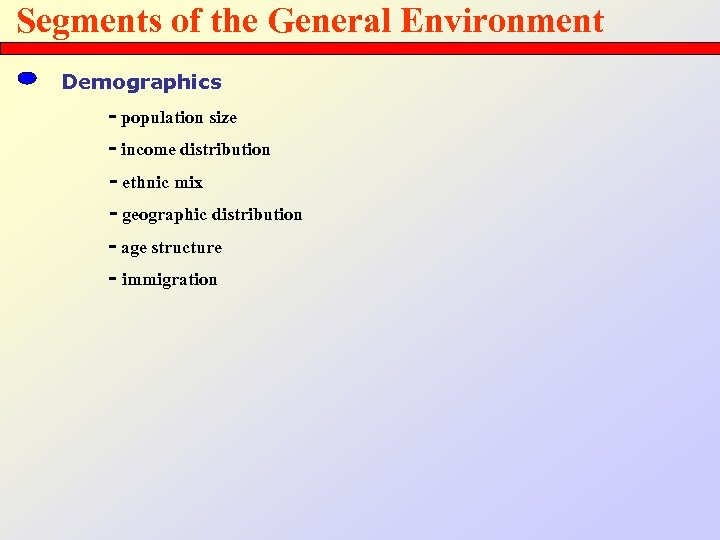 Segments of the General Environment

Demographics

- population size
- income distribution
- ethnic mix
- geographic distribution
- age structure
- immigration